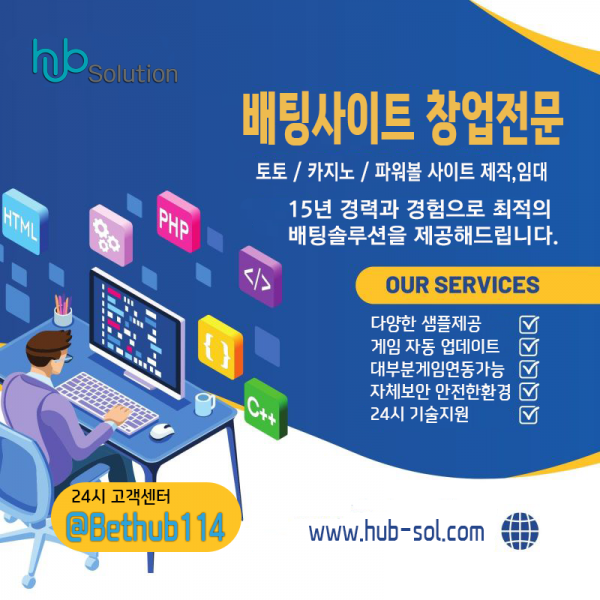 hub Solution

배팅사이트 창업전문

토토 / 카지노 / 파워볼 사이트 제작,임대

15년 경력과 경험으로 최적의 배팅솔루션을 제공해드립니다.

HTML
PHP
</>
{ }
C++

OUR SERVICES

다양한 샘플제공
게임 자동 업데이트
대부분게임연동가능
자체보안 안전한환경
24시 기술지원

24시 고객센터
@Bethub114

www.hub-sol.com